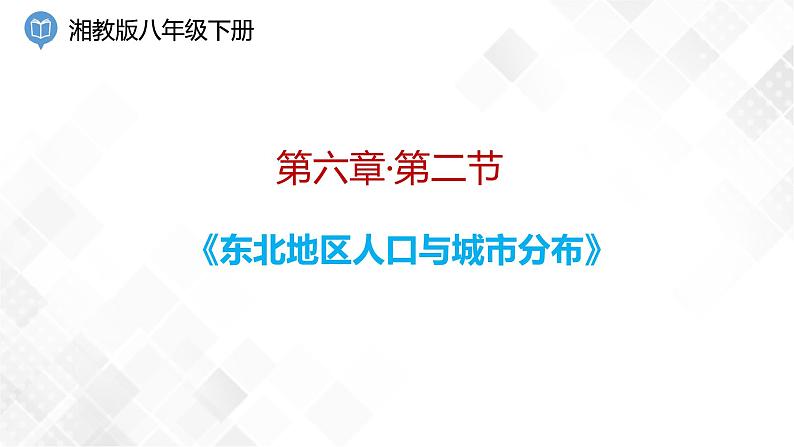 湘教版八年级下册

第六章·第二节

《东北地区人口与城市分布》